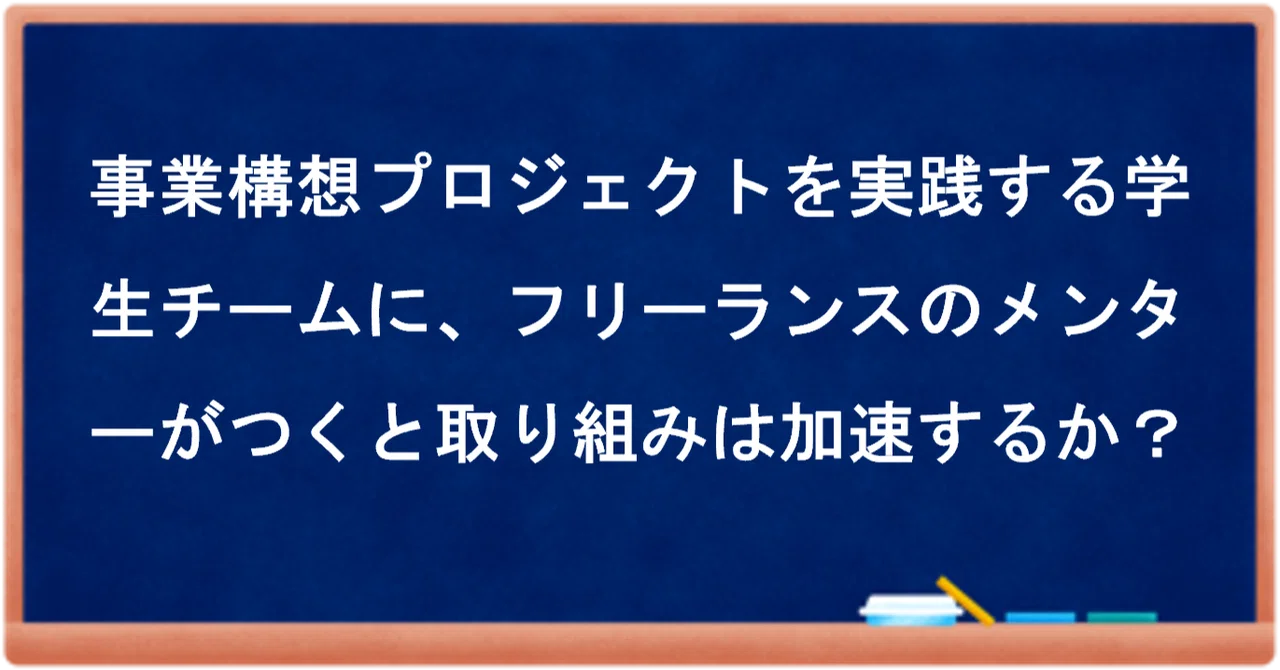 事業構想プロジェクトを実践する学生チームに、フリーランスのメンターがつくと取り組みは加速するか？